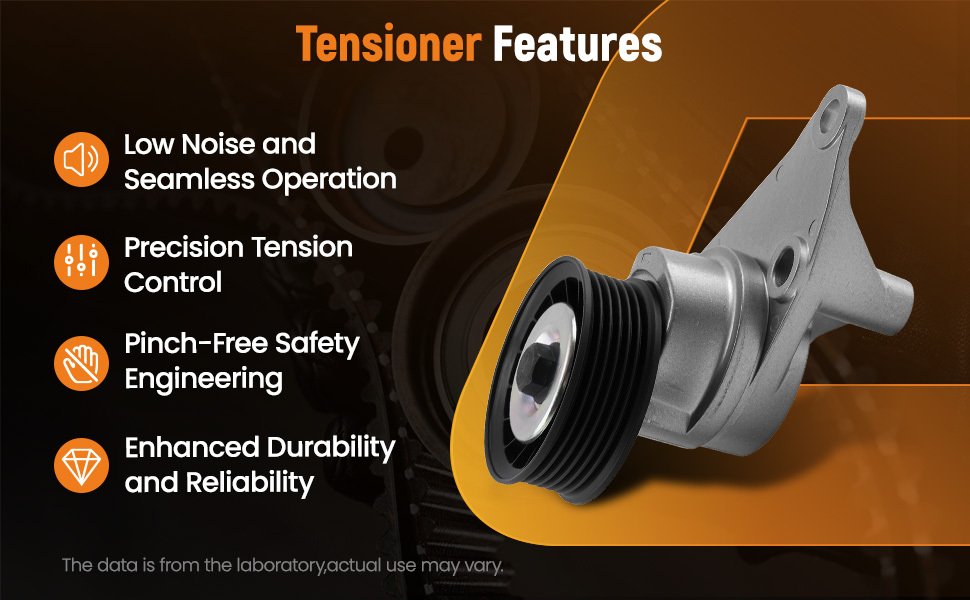 Tensioner Features

Low Noise and Seamless Operation

Precision Tension Control

Pinch-Free Safety Engineering

Enhanced Durability and Reliability

The data is from the laboratory,actual use may vary.